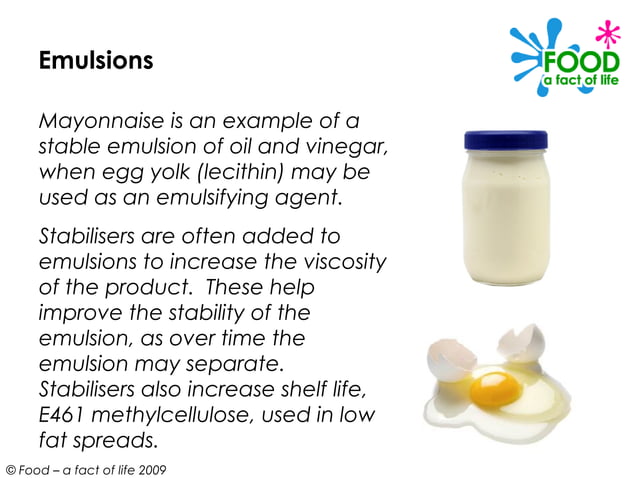 Emulsions

FOOD
a fact of life

Mayonnaise is an example of a stable emulsion of oil and vinegar, when egg yolk (lecithin) may be used as an emulsifying agent.

Stabilisers are often added to emulsions to increase the viscosity of the product. These help improve the stability of the emulsion, as over time the emulsion may separate. Stabilisers also increase shelf life, E461 methylcellulose, used in low fat spreads.

© Food – a fact of life 2009